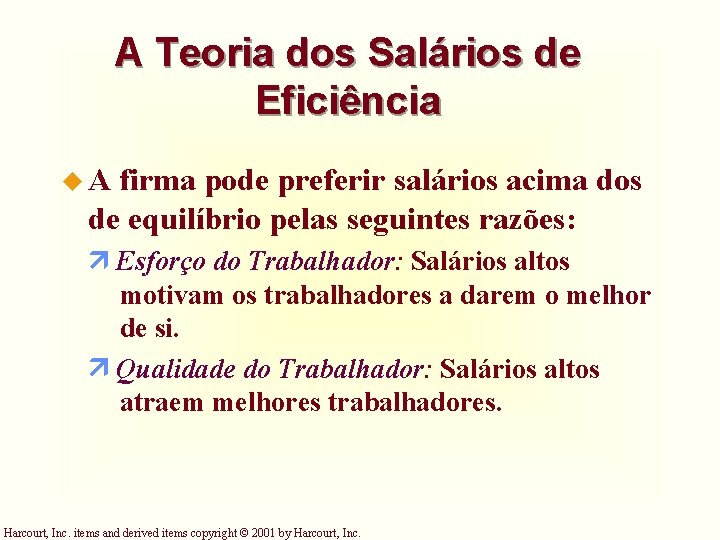 A Teoria dos Salários de Eficiência

A firma pode preferir salários acima dos de equilíbrio pelas seguintes razões:

Esforço do Trabalhador: Salários altos motivam os trabalhadores a darem o melhor de si.

Qualidade do Trabalhador: Salários altos atraem melhores trabalhadores.

Harcourt, Inc. items and derived items copyright © 2001 by Harcourt, Inc.